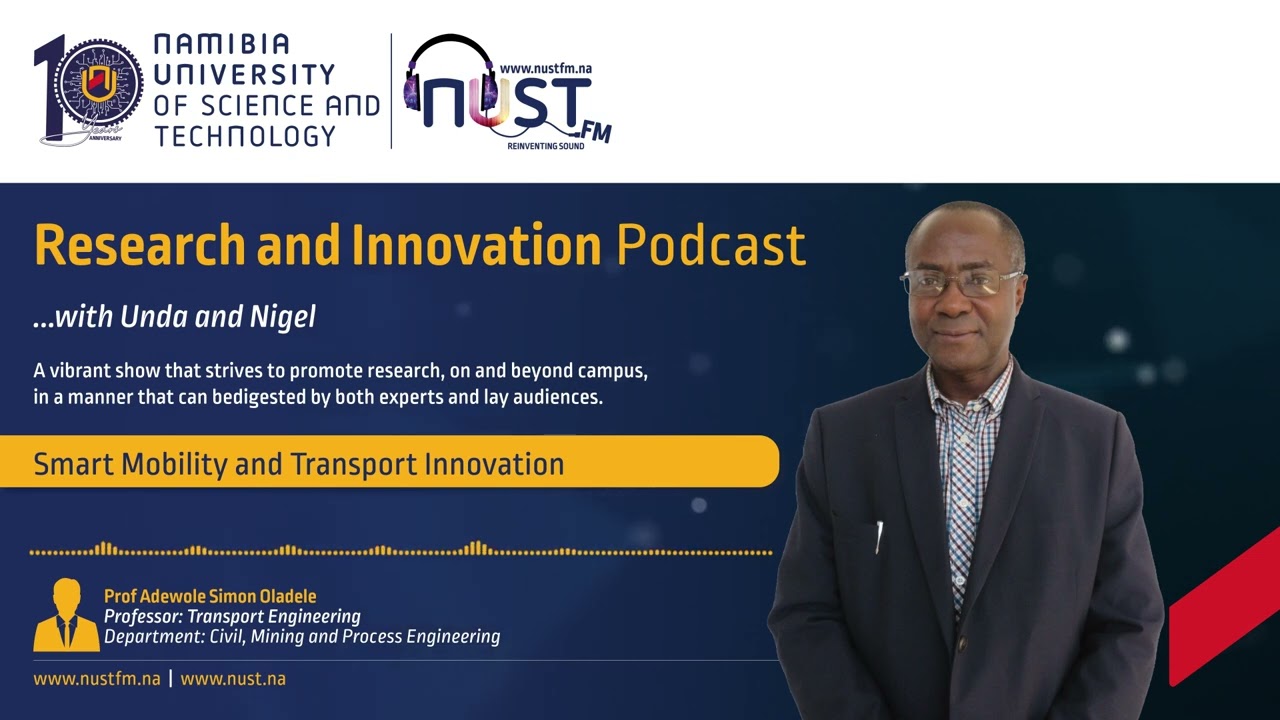 10 Years ANNIVERSARY

NAMIBIA UNIVERSITY OF SCIENCE AND TECHNOLOGY

www.nustfm.na
NUST FM
REINVENTING SOUND

Research and Innovation Podcast

...with Unda and Nigel

A vibrant show that strives to promote research, on and beyond campus, in a manner that can bedigested by both experts and lay audiences.

Smart Mobility and Transport Innovation

Prof Adewole Simon Oladele
Professor: Transport Engineering
Department: Civil, Mining and Process Engineering

www.nustfm.na | www.nust.na